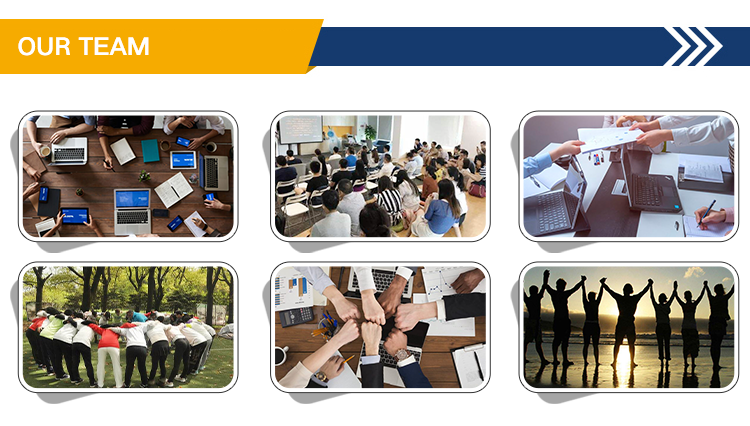 OUR TEAM